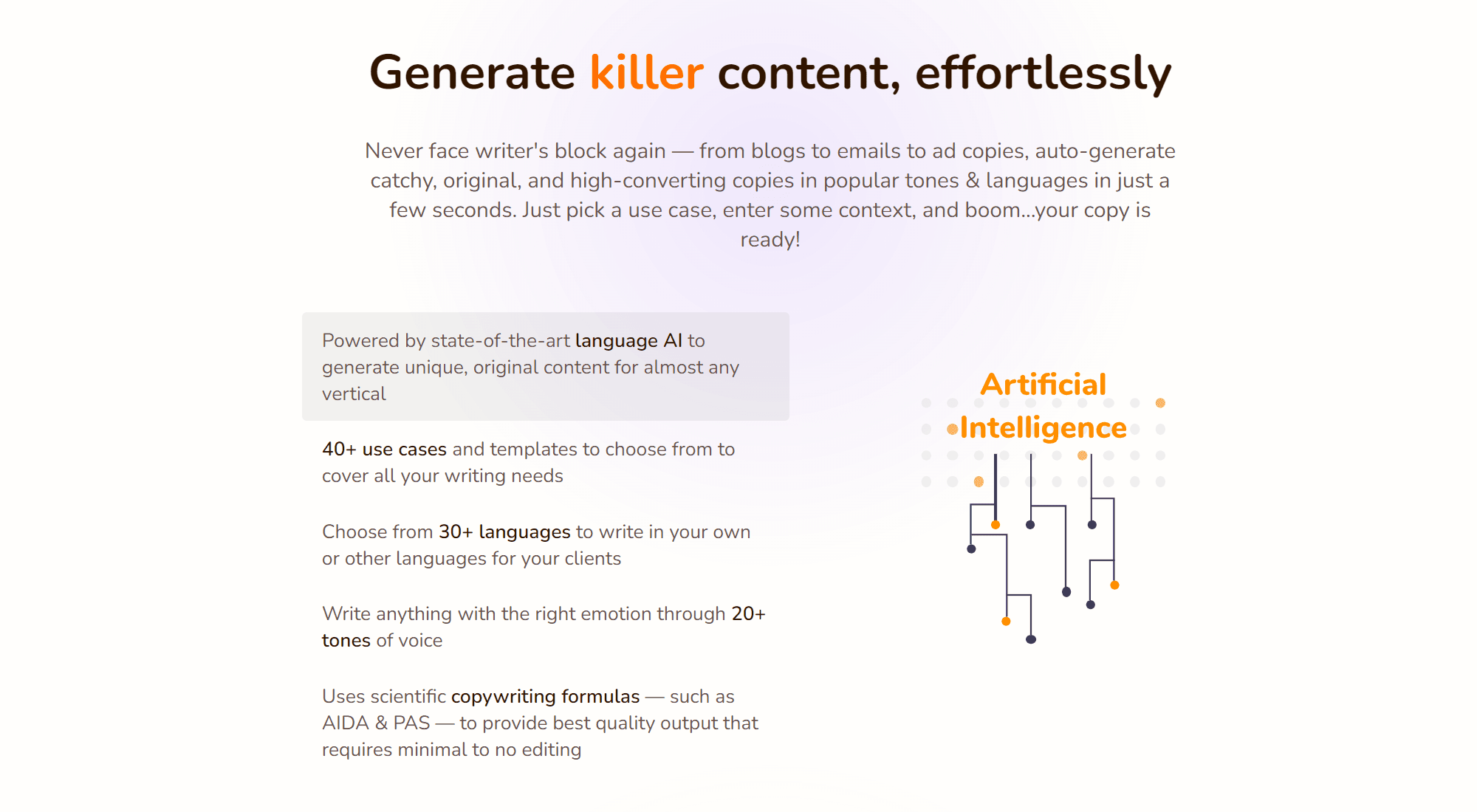 Generate killer content, effortlessly

Never face writer's block again — from blogs to emails to ad copies, auto-generate catchy, original, and high-converting copies in popular tones & languages in just a few seconds. Just pick a use case, enter some context, and boom...your copy is ready!

Powered by state-of-the-art language AI to generate unique, original content for almost any vertical

40+ use cases and templates to choose from to cover all your writing needs

Choose from 30+ languages to write in your own or other languages for your clients

Write anything with the right emotion through 20+ tones of voice

Uses scientific copywriting formulas — such as AIDA & PAS — to provide best quality output that requires minimal to no editing

Artificial Intelligence